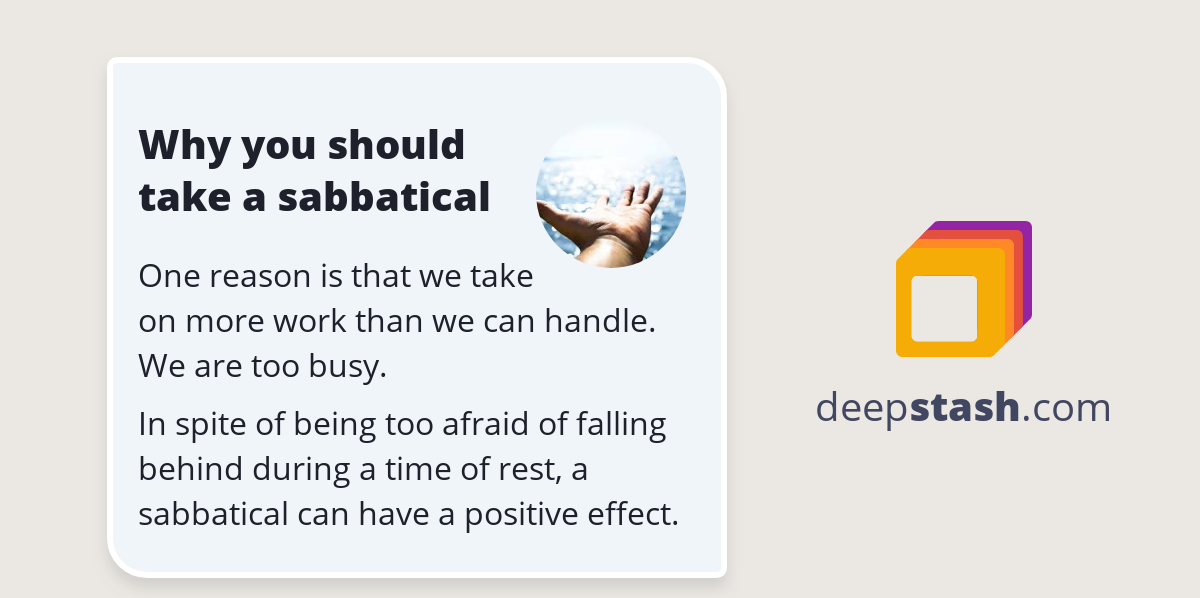 Why you should take a sabbatical

One reason is that we take on more work than we can handle. We are too busy.

In spite of being too afraid of falling behind during a time of rest, a sabbatical can have a positive effect.

deepstash.com